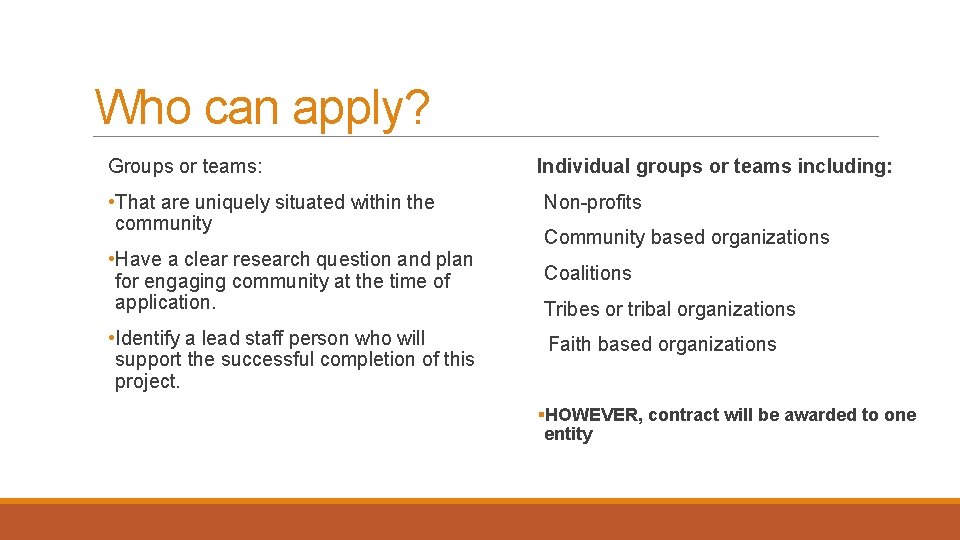 Who can apply?

Groups or teams:

•That are uniquely situated within the community

•Have a clear research question and plan for engaging community at the time of application.

•Identify a lead staff person who will support the successful completion of this project.

Individual groups or teams including:

Non-profits

Community based organizations

Coalitions

Tribes or tribal organizations

Faith based organizations

▪HOWEVER, contract will be awarded to one entity